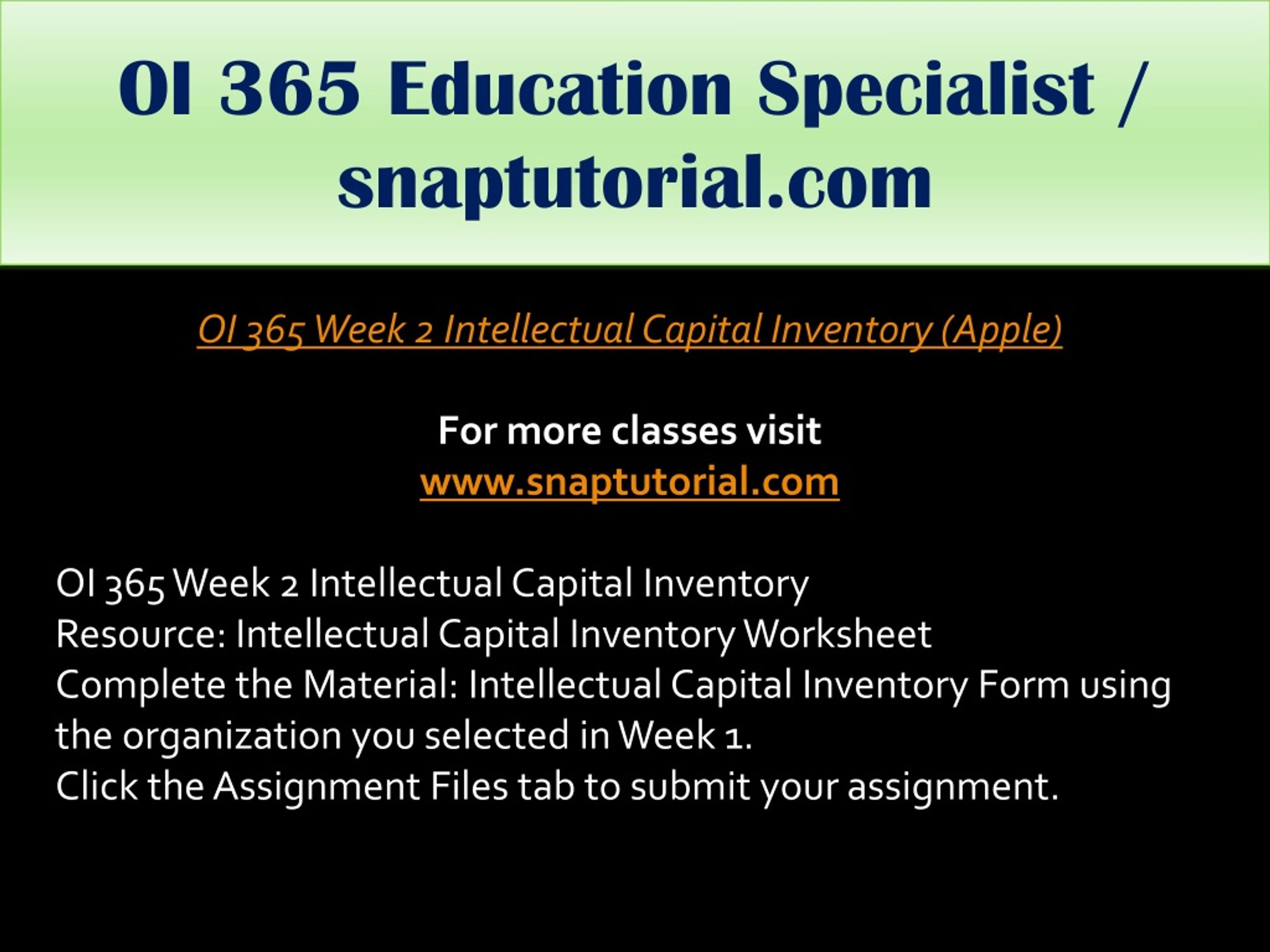 OI 365 Education Specialist / snaptutorial.com

OI 365 Week 2 Intellectual Capital Inventory (Apple)

For more classes visit
www.snaptutorial.com

OI 365 Week 2 Intellectual Capital Inventory
Resource: Intellectual Capital Inventory Worksheet
Complete the Material: Intellectual Capital Inventory Form using the organization you selected in Week 1.
Click the Assignment Files tab to submit your assignment.